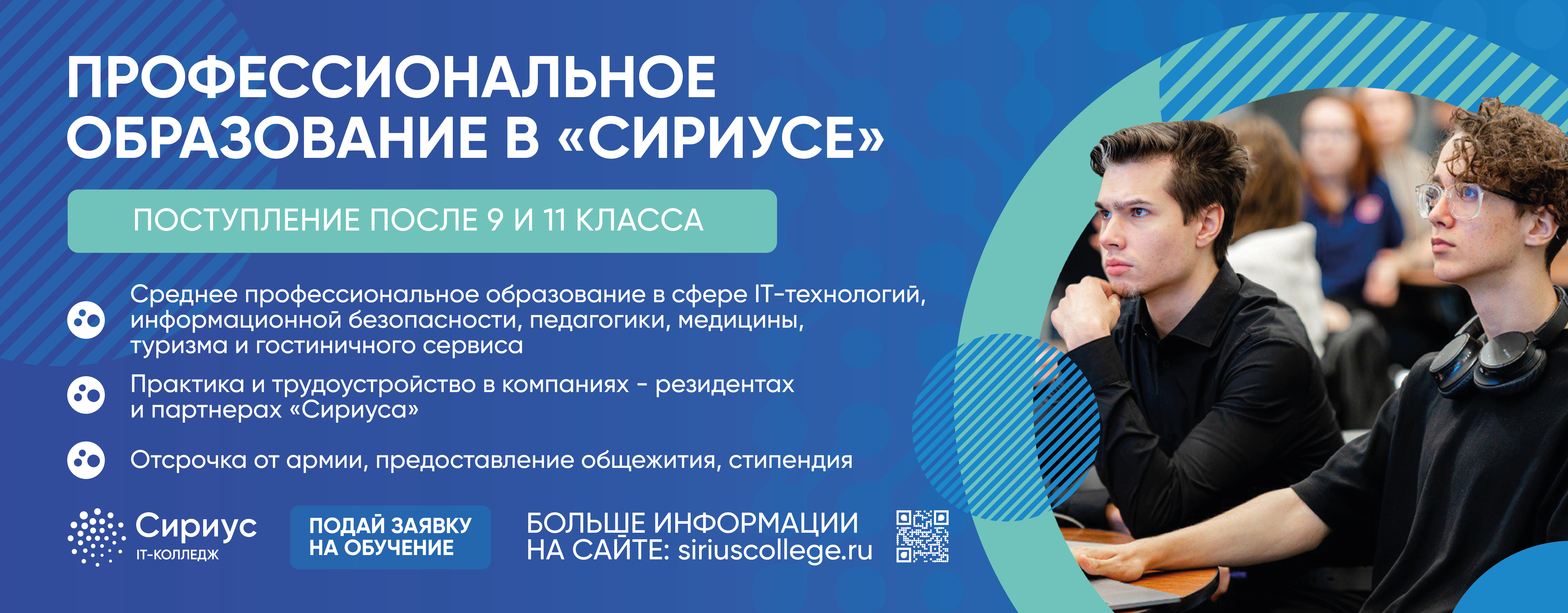 ПРОФЕССИОНАЛЬНОЕ ОБРАЗОВАНИЕ В «СИРИУСЕ»

ПОСТУПЛЕНИЕ ПОСЛЕ 9 И 11 КЛАССА

Среднее профессиональное образование в сфере IT-технологий, информационной безопасности, педагогики, медицины, туризма и гостиничного сервиса

Практика и трудоустройство в компаниях - резидентах и партнерах «Сириуса»

Отсрочка от армии, предоставление общежития, стипендия

Сириус IT-КОЛЛЕДЖ

ПОДАЙ ЗАЯВКУ НА ОБУЧЕНИЕ

БОЛЬШЕ ИНФОРМАЦИИ НА САЙТЕ: siriuscollege.ru